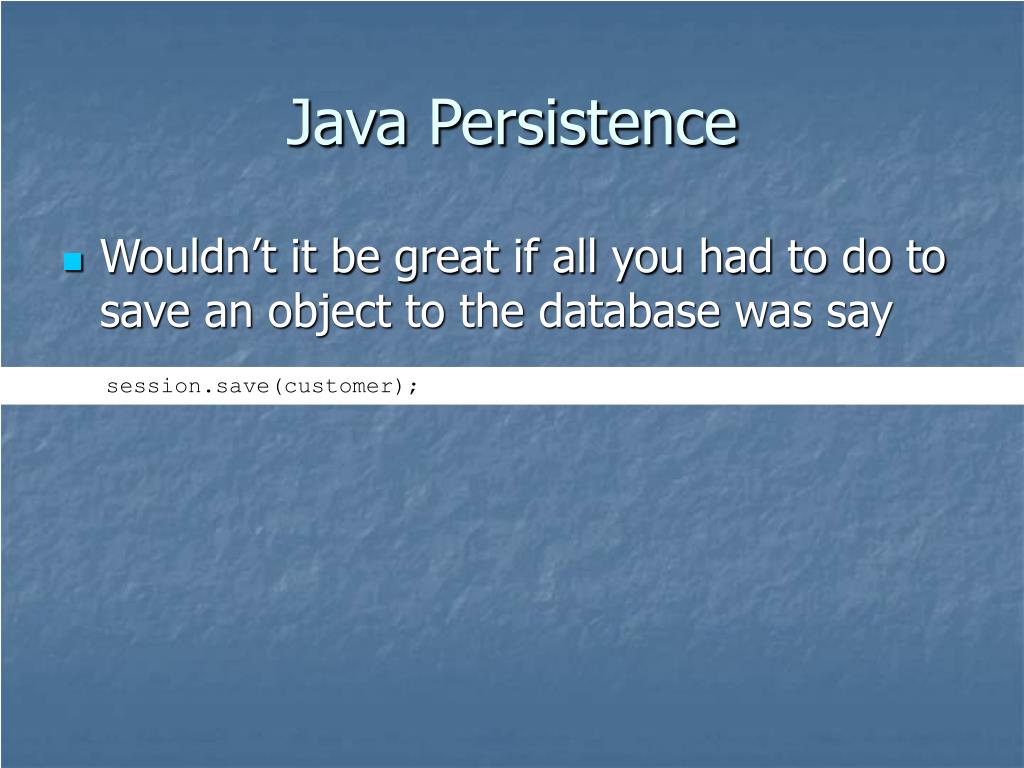 Java Persistence

Wouldn’t it be great if all you had to do to save an object to the database was say

session.save(customer);